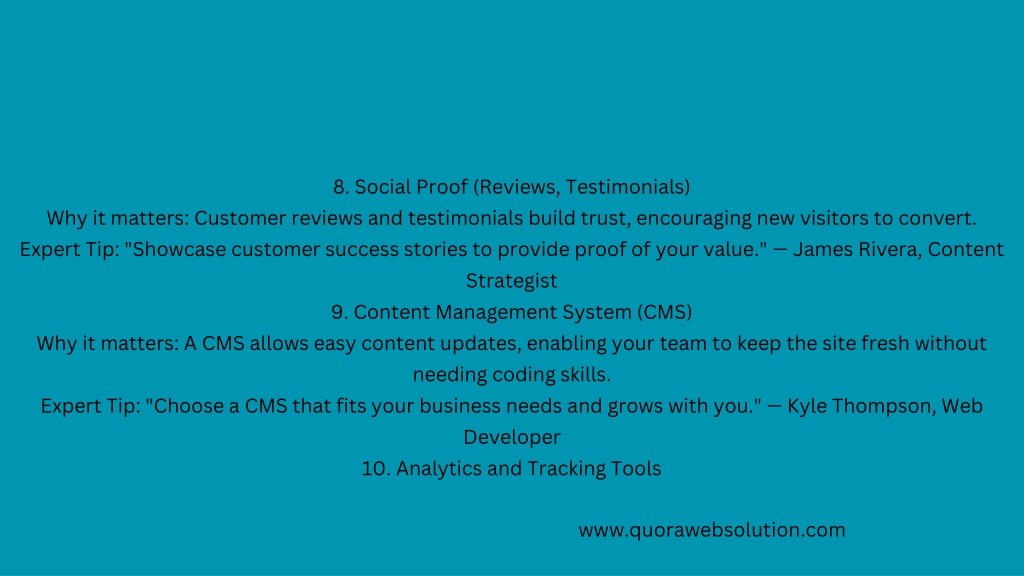 8. Social Proof (Reviews, Testimonials)
Why it matters: Customer reviews and testimonials build trust, encouraging new visitors to convert.
Expert Tip: "Showcase customer success stories to provide proof of your value." — James Rivera, Content Strategist
9. Content Management System (CMS)
Why it matters: A CMS allows easy content updates, enabling your team to keep the site fresh without needing coding skills.
Expert Tip: "Choose a CMS that fits your business needs and grows with you." — Kyle Thompson, Web Developer
10. Analytics and Tracking Tools

www.quorawebsolution.com